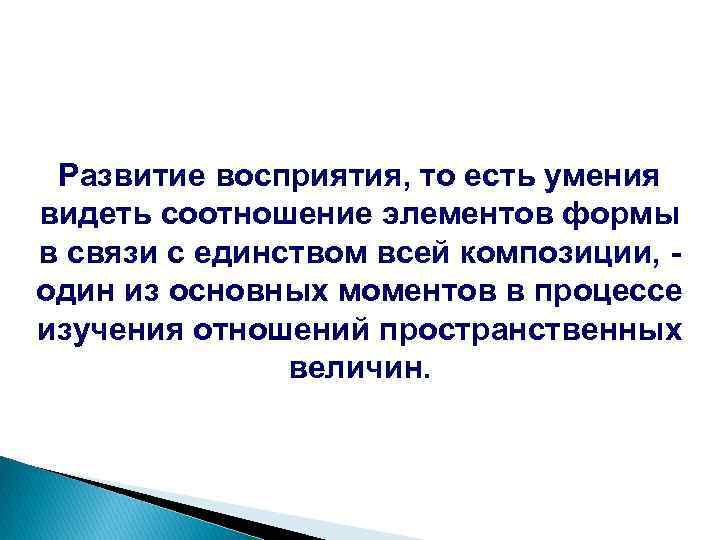 Развитие восприятия, то есть умения видеть соотношение элементов формы в связи с единством всей композиции, - один из основных моментов в процессе изучения отношений пространственных величин.